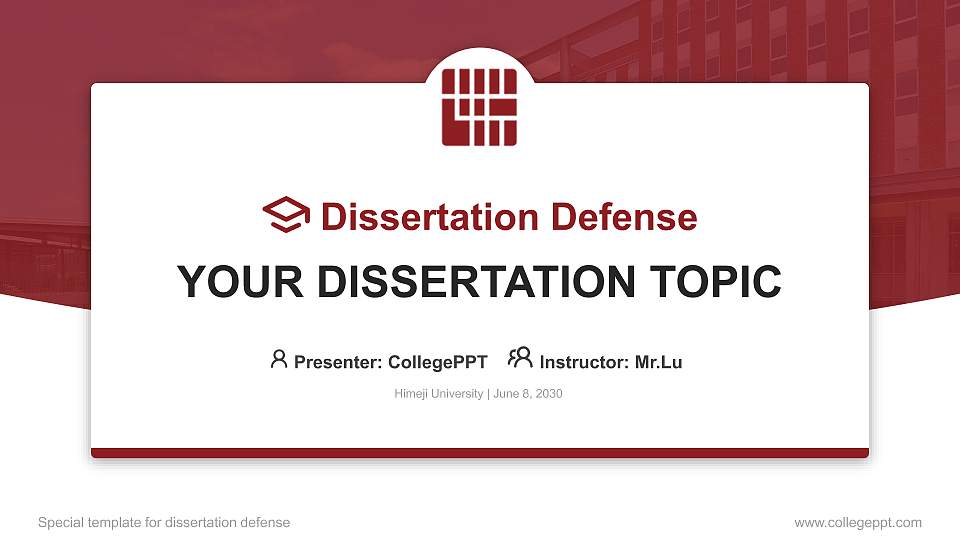 Dissertation Defense

YOUR DISSERTATION TOPIC

Presenter: CollegePPT Instructor: Mr.Lu

Himeji University | June 8, 2030

Special template for dissertation defense

www.collegeppt.com